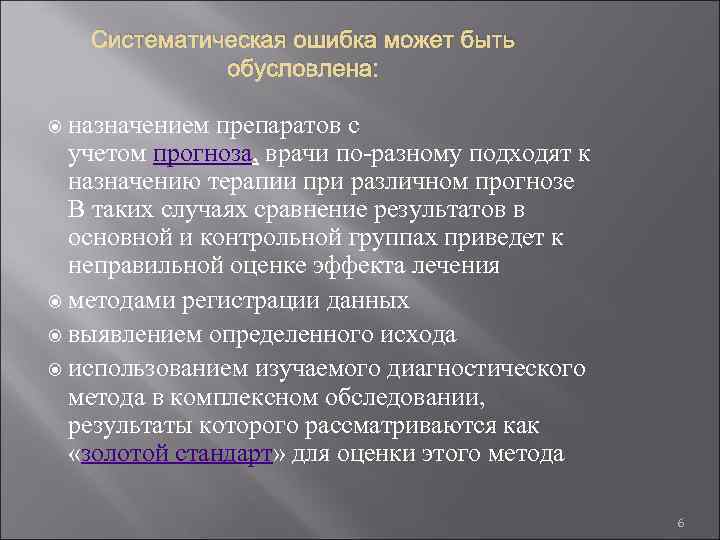 Систематическая ошибка может быть обусловлена:

назначением препаратов с учетом прогноза, врачи по-разному подходят к назначению терапии при различном прогнозе В таких случаях сравнение результатов в основной и контрольной группах приведет к неправильной оценке эффекта лечения

методами регистрации данных

выявлением определенного исхода

использованием изучаемого диагностического метода в комплексном обследовании, результаты которого рассматриваются как «золотой стандарт» для оценки этого метода

6